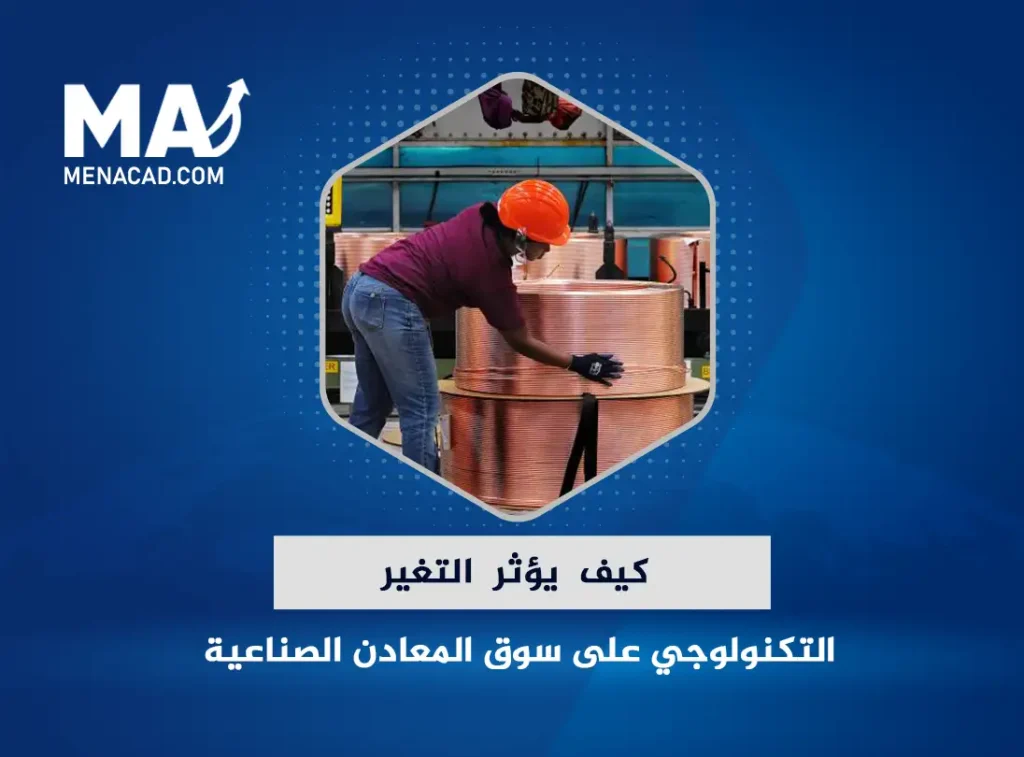 MA
MENACAD.COM

كيف يؤثر التغير

التكنولوجي على سوق المعادن الصناعية